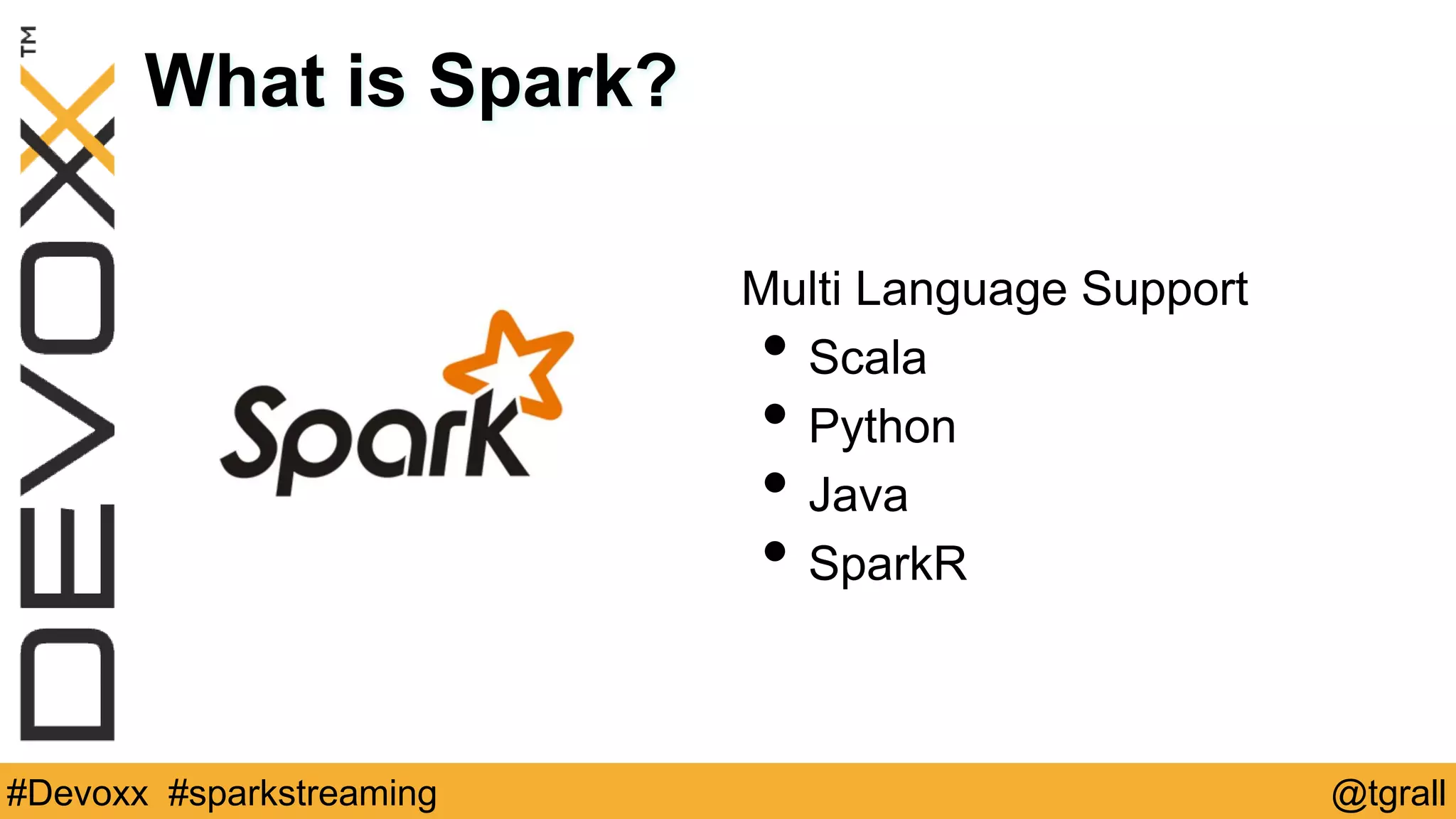 DEVOXX™

What is Spark?

Spark

Multi Language Support
- Scala
- Python
- Java
- SparkR

#Devoxx #sparkstreaming @tgrall